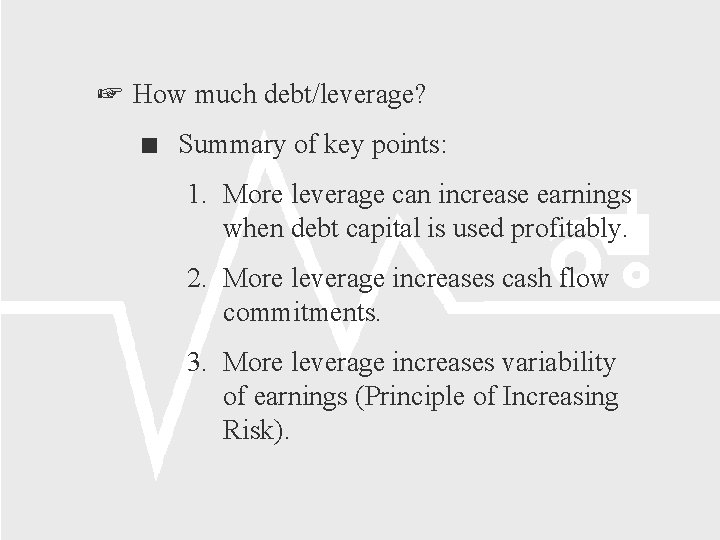 ☞ How much debt/leverage?

■ Summary of key points:

1. More leverage can increase earnings when debt capital is used profitably.

2. More leverage increases cash flow commitments.

3. More leverage increases variability of earnings (Principle of Increasing Risk).